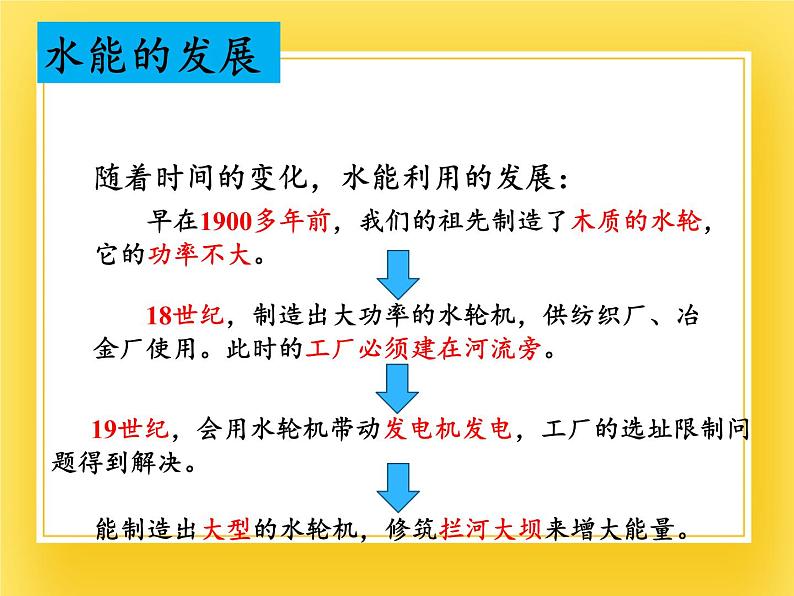 水能的发展

随着时间的变化，水能利用的发展：

早在1900多年前，我们的祖先制造了木质的水轮，它的功率不大。

18世纪，制造出大功率的水轮机，供纺织厂、冶金厂使用。此时的工厂必须建在河流旁。

19世纪，会用水轮机带动发电机发电，工厂的选址限制问题得到解决。

能制造出大型的水轮机，修筑拦河大坝来增大能量。